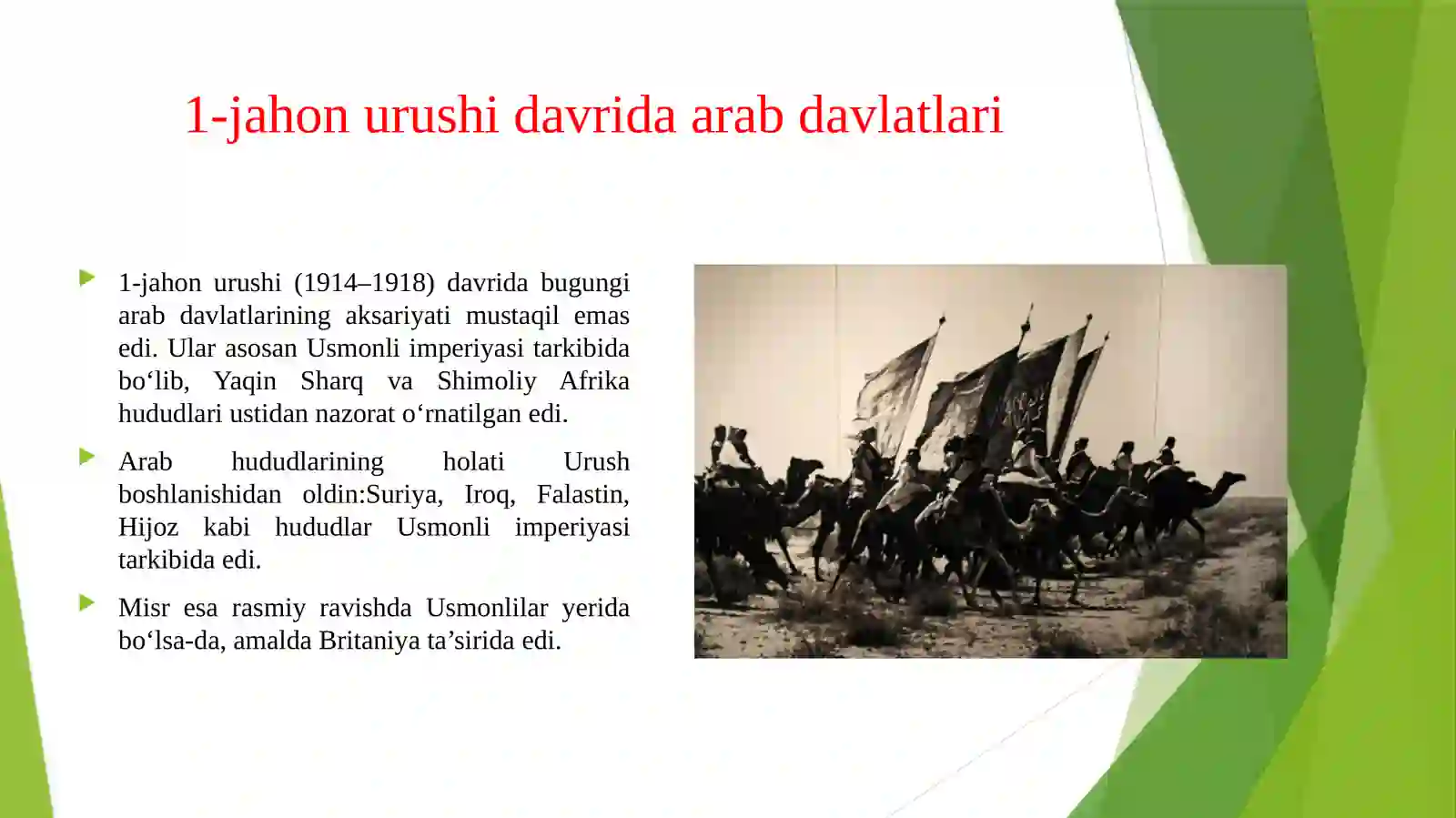 1-jahon urushi davrida arab davlatlari

1-jahon urushi (1914–1918) davrida bugungi arab davlatlarining aksariyati mustaqil emas edi. Ular asosan Usmonli imperiyasi tarkibida bo‘lib, Yaqin Sharq va Shimoliy Afrika hududlari ustidan nazorat o‘rnatilgan edi.

Arab hududlarining holati Urush boshlanishidan oldin:Suriya, Iroq, Falastin, Hijoz kabi hududlar Usmonli imperiyasi tarkibida edi.

Misr esa rasmiy ravishda Usmonlilar yerida bo‘lsa-da, amalda Britaniya ta’sirida edi.